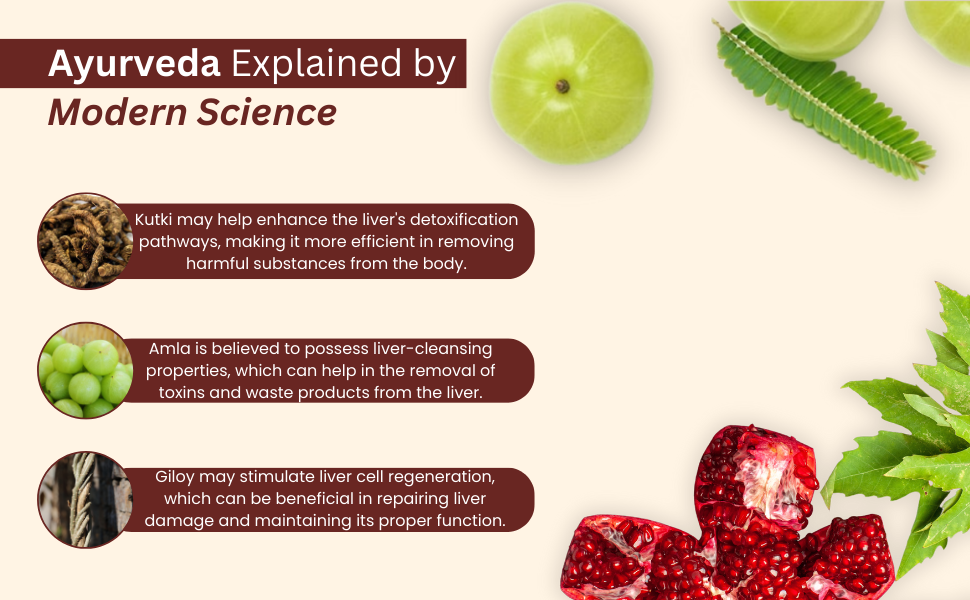 Ayurveda Explained by
Modern Science

Kutki may help enhance the liver's detoxification pathways, making it more efficient in removing harmful substances from the body.

Amla is believed to possess liver-cleansing properties, which can help in the removal of toxins and waste products from the liver.

Giloy may stimulate liver cell regeneration, which can be beneficial in repairing liver damage and maintaining its proper function.